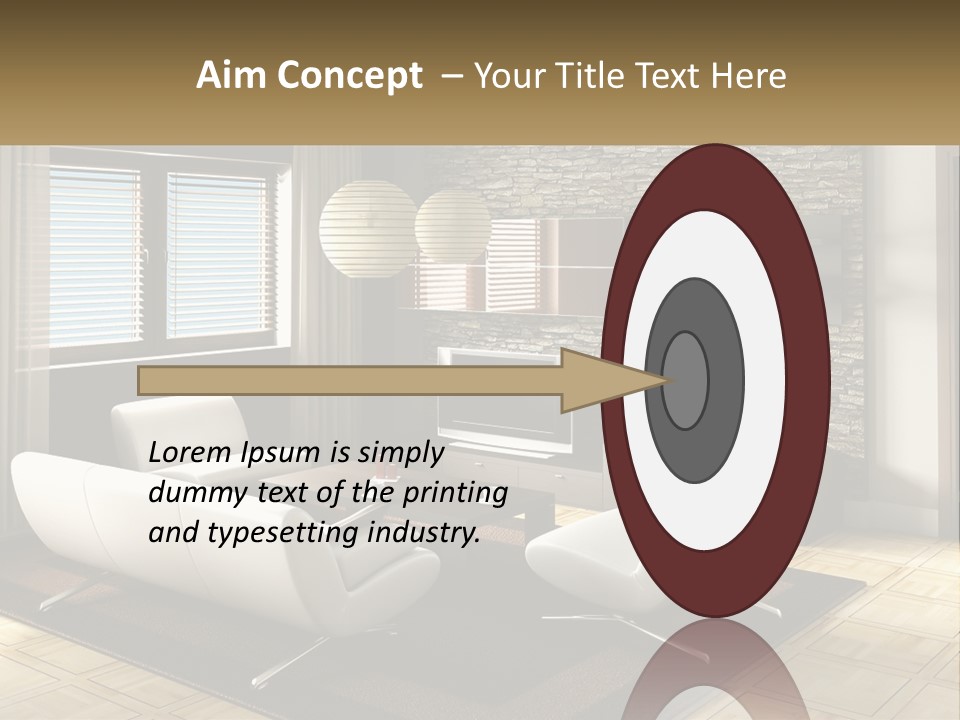 Aim Concept – Your Title Text Here

Lorem Ipsum is simply dummy text of the printing and typesetting industry.